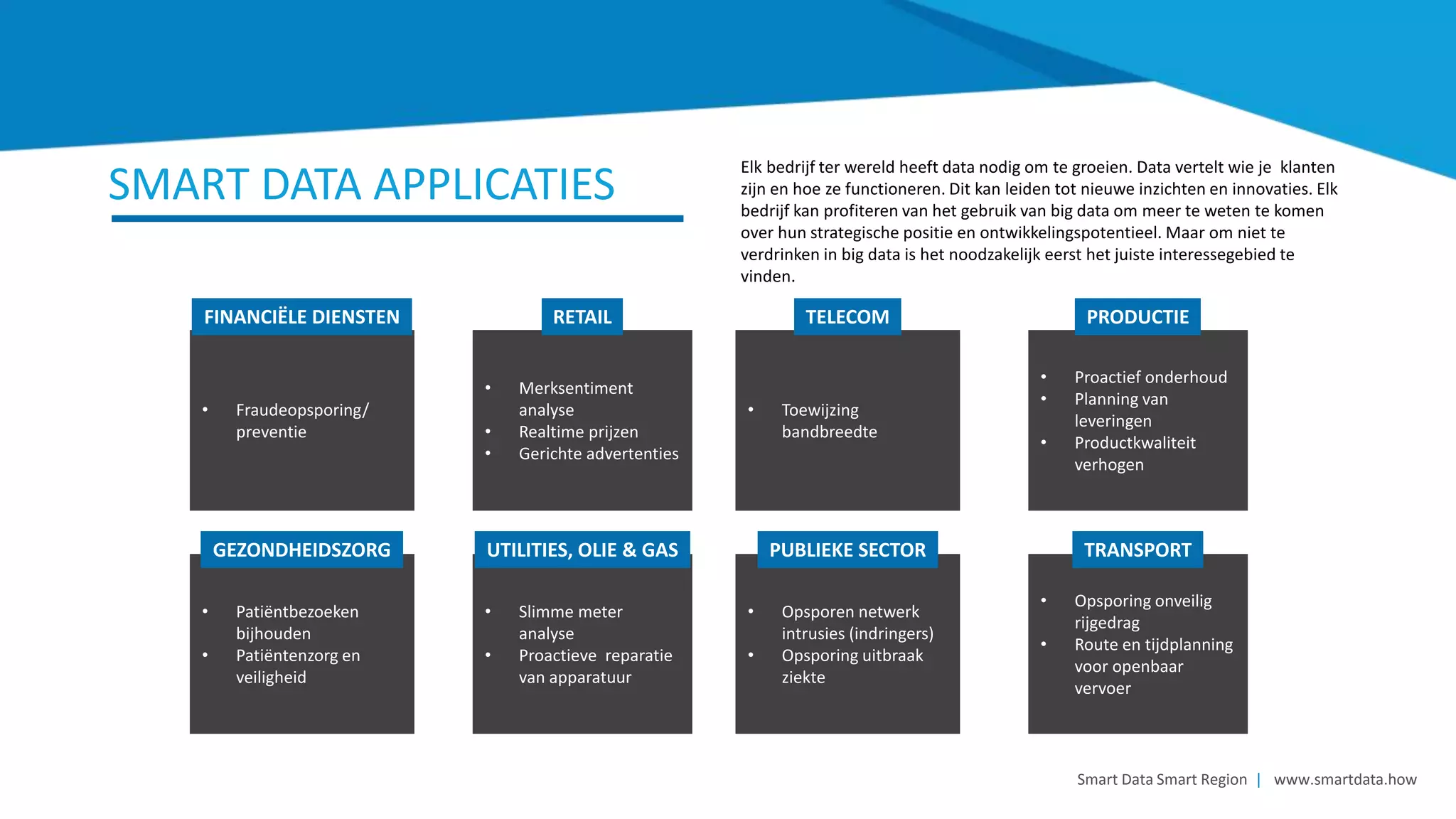 SMART DATA APPLICATIES

Elk bedrijf ter wereld heeft data nodig om te groeien. Data vertelt wie je klanten zijn en hoe ze functioneren. Dit kan leiden tot nieuwe inzichten en innovaties. Elk bedrijf kan profiteren van het gebruik van big data om meer te weten te komen over hun strategische positie en ontwikkelingspotentieel. Maar om niet te verdrinken in big data is het noodzakelijk eerst het juiste interessegebied te vinden.

FINANCIËLE DIENSTEN
• Fraudeopsporing/ preventie

RETAIL
• Merksentiment analyse
• Realtime prijzen
• Gerichte advertenties

TELECOM
• Toewijzing bandbreedte

PRODUCTIE
• Proactief onderhoud
• Planning van leveringen
• Productkwaliteit verhogen

GEZONDHEIDSZORG
• Patiëntbezoeken bijhouden
• Patiëntenzorg en veiligheid

UTILITIES, OLIE & GAS
• Slimme meter analyse
• Proactieve reparatie van apparatuur

PUBLIEKE SECTOR
• Opsporen netwerk intrusies (indringers)
• Opsporing uitbraak ziekte

TRANSPORT
• Opsporing onveilig rijgedrag
• Route en tijdplanning voor openbaar vervoer

Smart Data Smart Region | www.smartdata.how